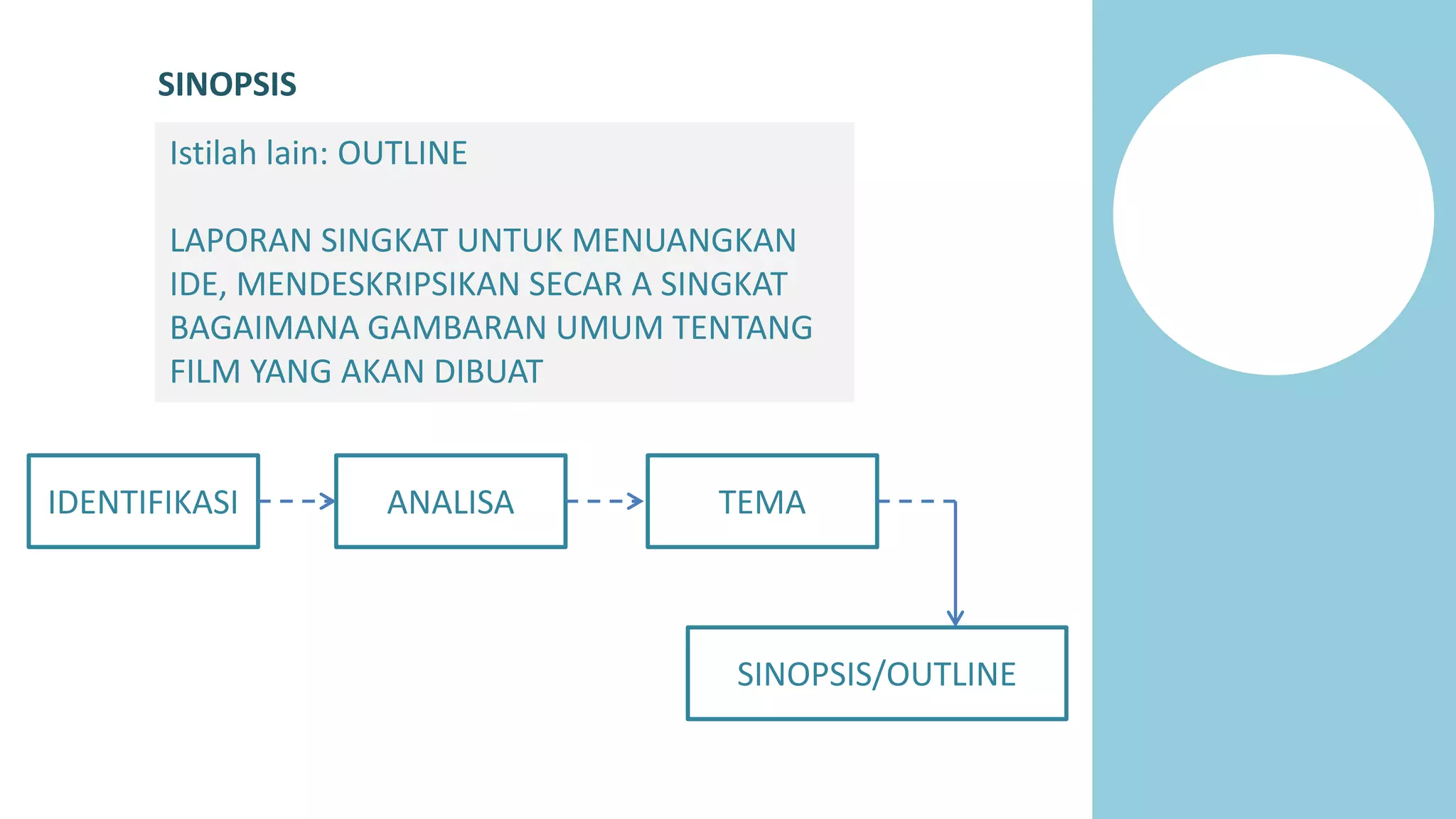 SINOPSIS

Istilah lain: OUTLINE

LAPORAN SINGKAT UNTUK MENUANGKAN IDE, MENDESKRIPSIKAN SECAR A SINGKAT BAGAIMANA GAMBARAN UMUM TENTANG FILM YANG AKAN DIBUAT

IDENTIFIKASI

ANALISA

TEMA

SINOPSIS/OUTLINE